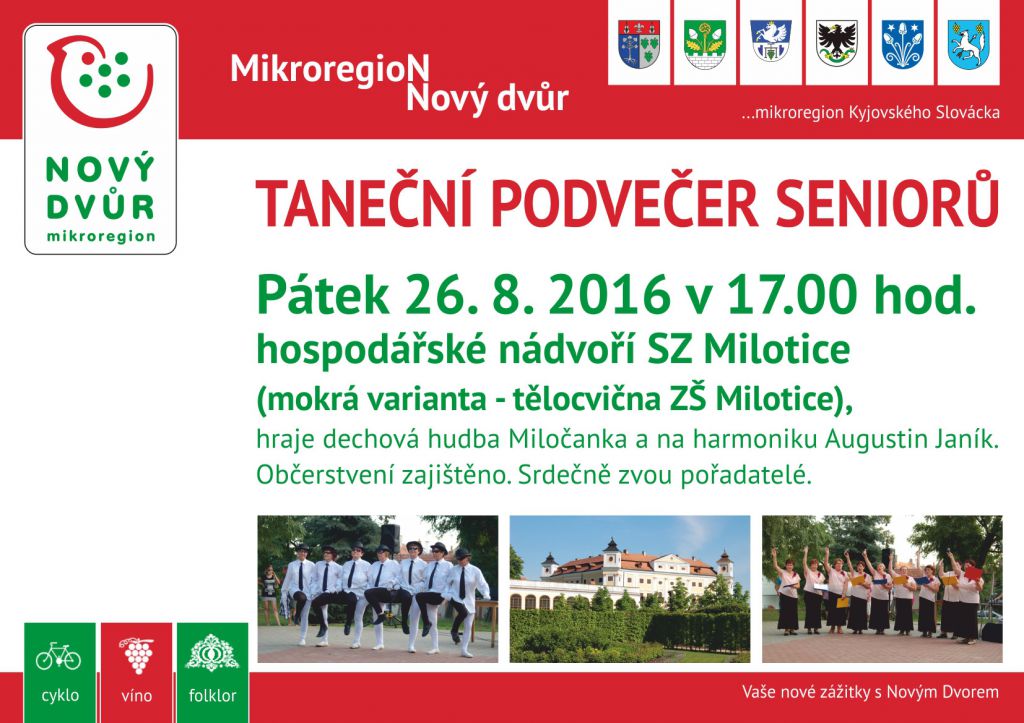 NOVÝ DVŮR mikroregion

MikroregioN Nový dvůr

...mikroregion Kyjovského Slovácka

TANEČNÍ PODVEČER SENIORŮ

Pátek 26. 8. 2016 v 17.00 hod.

hospodářské nádvoří SZ Milotice

(mokrá varianta - tělocvična ZŠ Milotice),

hraje dechová hudba Miločanka a na harmoniku Augustin Janík. Občerstvení zajištěno. Srdečně zvou pořadatelé.

cyklo

víno

folklor

Vaše nové zážitky s Novým Dvorem